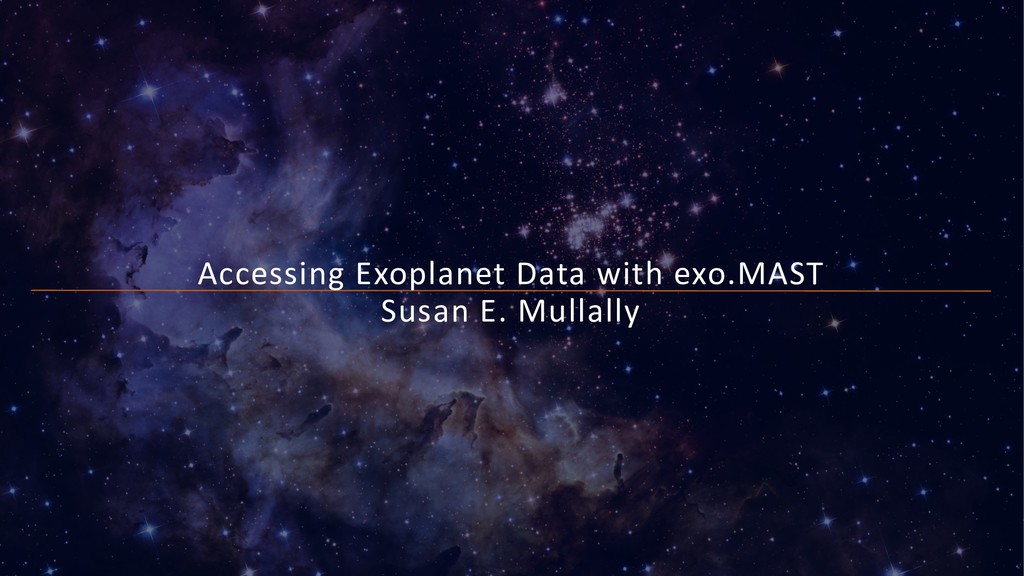 Accessing Exoplanet Data with exo.MAST
Susan E. Mullally